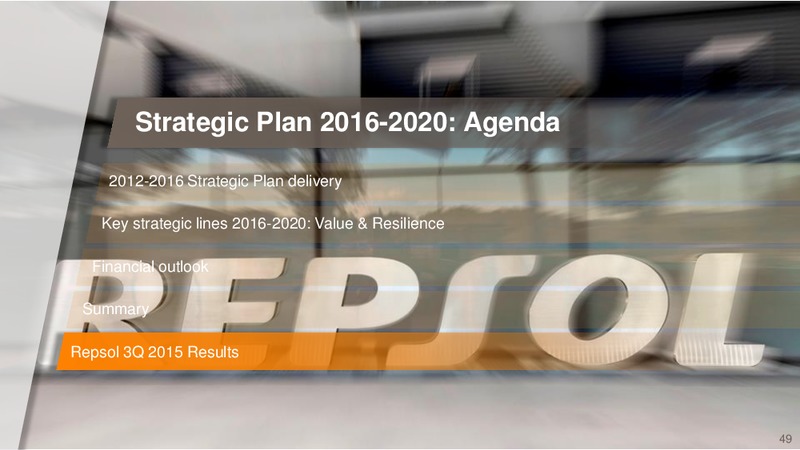 Strategic Plan 2016-2020: Agenda

2012-2016 Strategic Plan delivery

Key strategic lines 2016-2020: Value & Resilience

Financial outlook

Summary

Repsol 3Q 2015 Results

REPSOL

49